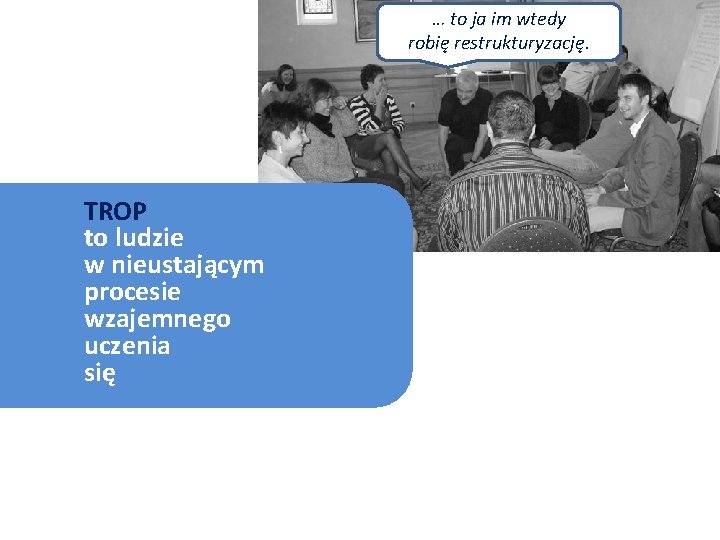 … to ja im wtedy robię restrukturyzację.

TROP
to ludzie
w nieustającym
procesie
wzajemnego
uczenia
się